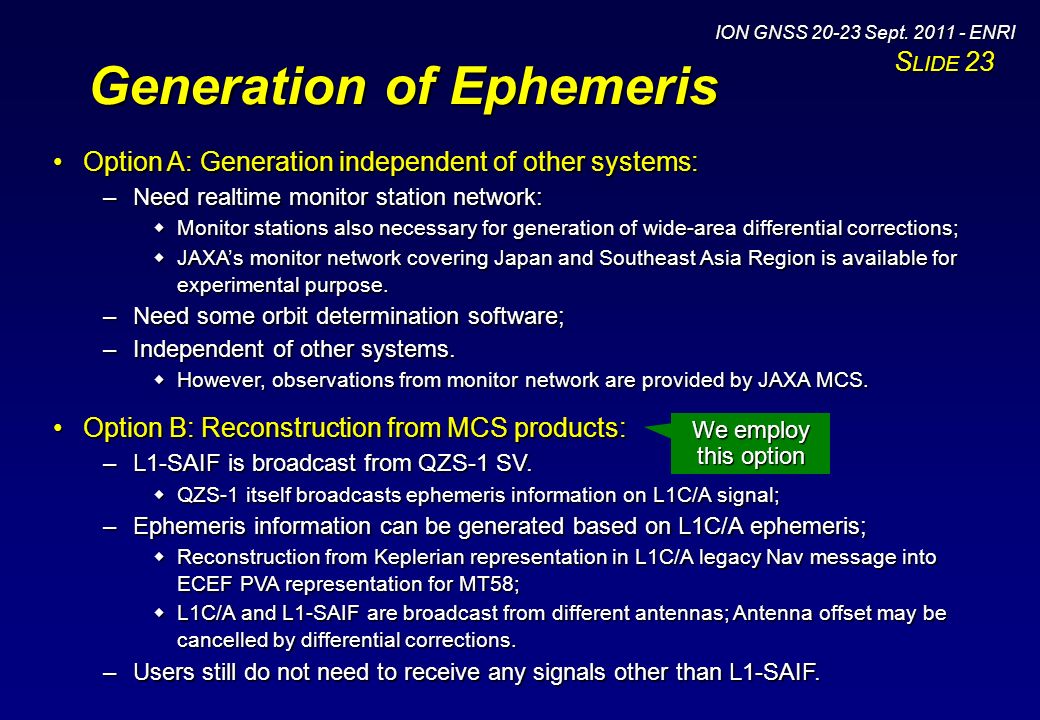 ION GNSS 20-23 Sept. 2011 - ENRI
SLIDE 23

Generation of Ephemeris

• Option A: Generation independent of other systems:
– Need realtime monitor station network:
◆ Monitor stations also necessary for generation of wide-area differential corrections;
◆ JAXA's monitor network covering Japan and Southeast Asia Region is available for experimental purpose.
– Need some orbit determination software;
– Independent of other systems.
◆ However, observations from monitor network are provided by JAXA MCS.

• Option B: Reconstruction from MCS products:
We employ this option
– L1-SAIF is broadcast from QZS-1 SV.
◆ QZS-1 itself broadcasts ephemeris information on L1C/A signal;
– Ephemeris information can be generated based on L1C/A ephemeris;
◆ Reconstruction from Keplerian representation in L1C/A legacy Nav message into ECEF PVA representation for MT58;
◆ L1C/A and L1-SAIF are broadcast from different antennas; Antenna offset may be cancelled by differential corrections.
– Users still do not need to receive any signals other than L1-SAIF.